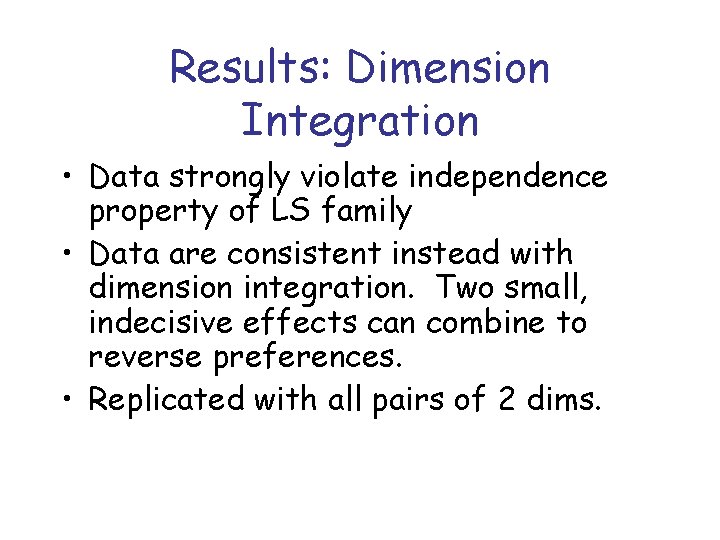 Results: Dimension Integration

• Data strongly violate independence property of LS family

• Data are consistent instead with dimension integration. Two small, indecisive effects can combine to reverse preferences.

• Replicated with all pairs of 2 dims.